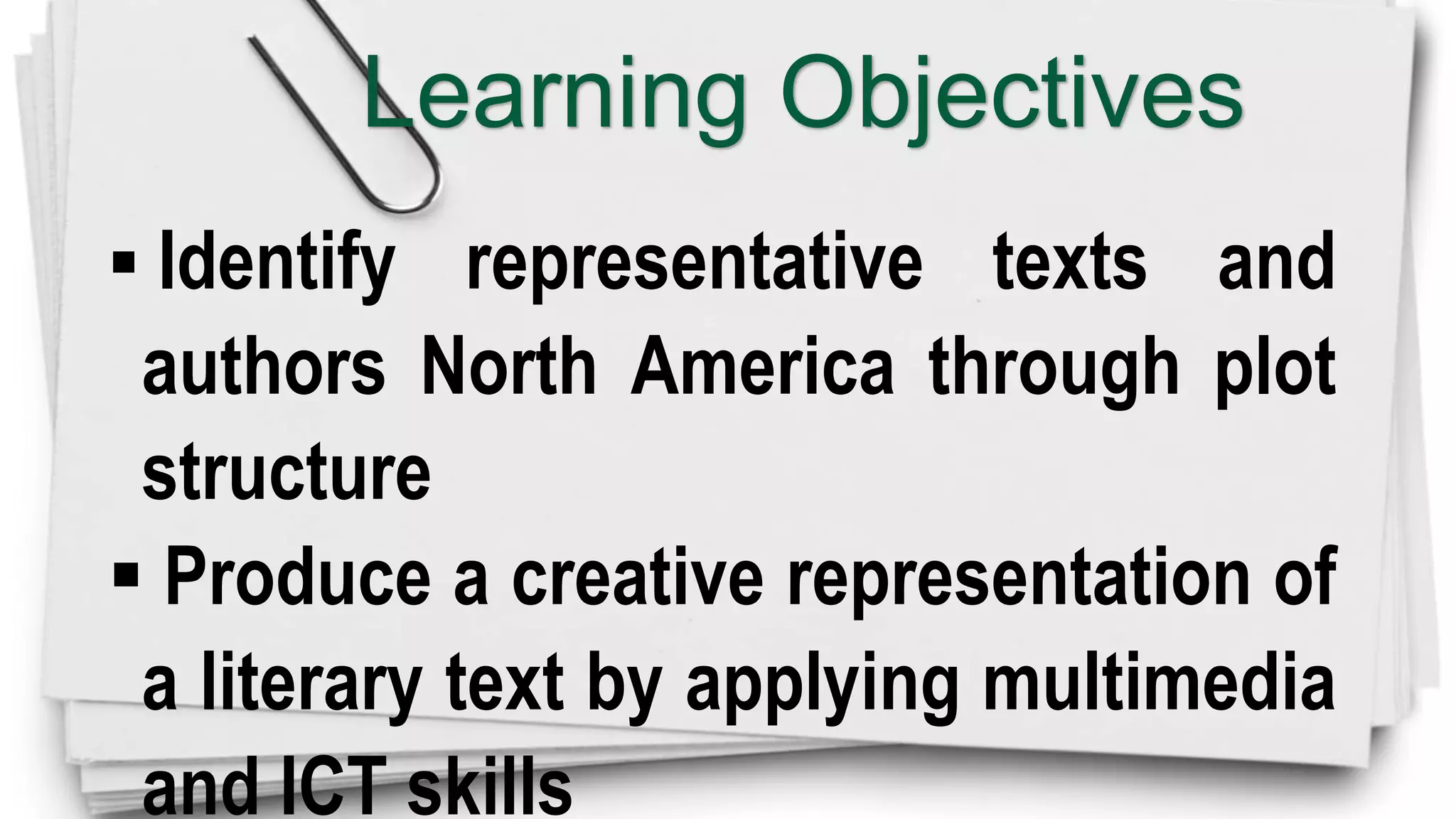 Learning Objectives

▪ Identify representative texts and authors North America through plot structure

▪ Produce a creative representation of a literary text by applying multimedia and ICT skills